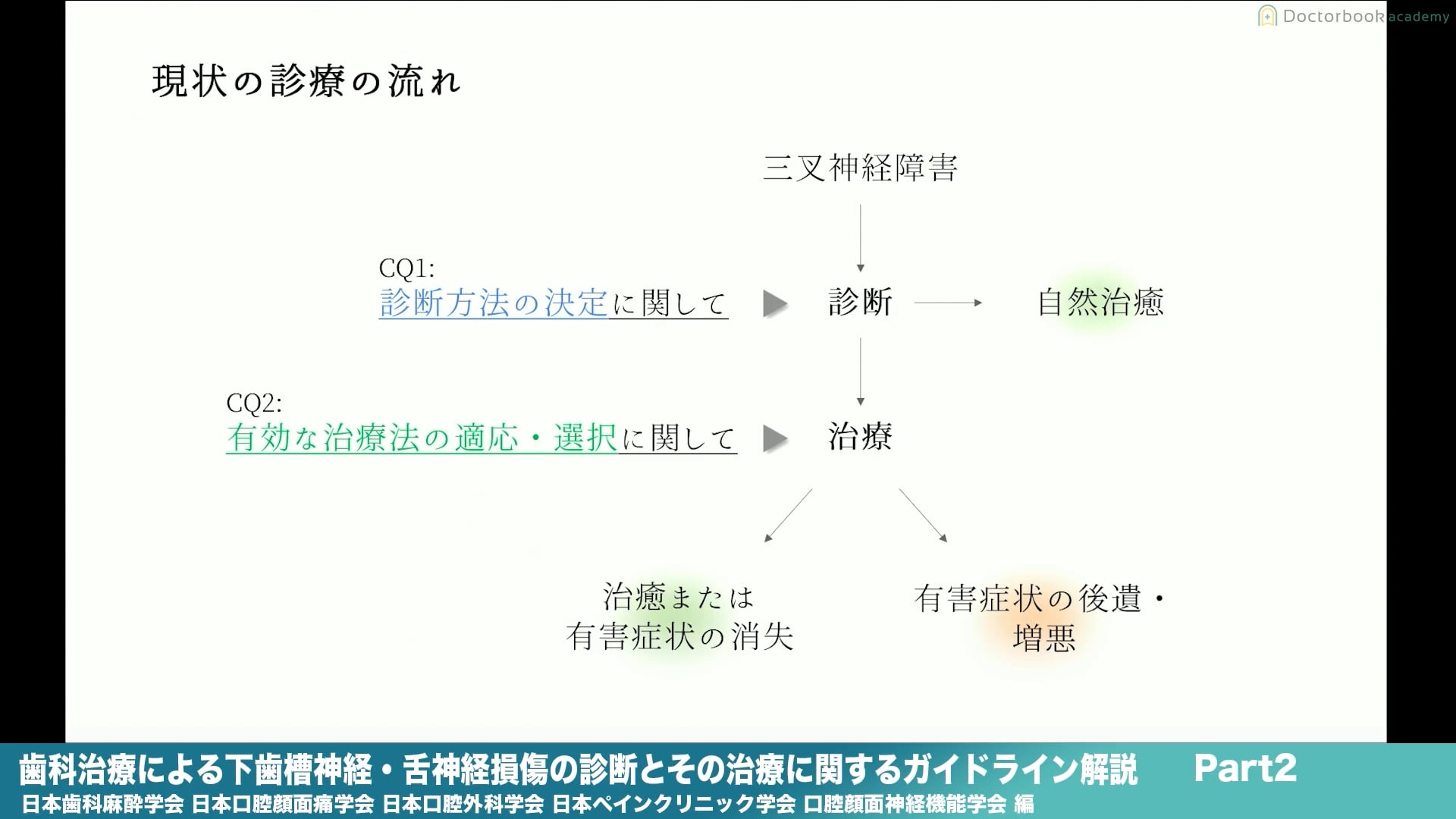 Doctorbook academy

現状の診療の流れ

三叉神経障害

CQ1:
診断方法の決定に関して

診断

自然治癒

CQ2:
有効な治療法の適応・選択に関して

治療

治癒または
有害症状の消失

有害症状の後遺・
増悪

歯科治療による下歯槽神経・舌神経損傷の診断とその治療に関するガイドライン解説 Part2
日本歯科麻酔学会 日本口腔顔面痛学会 日本口腔外科学会 日本ペインクリニック学会 口腔顔面神経機能学会 編